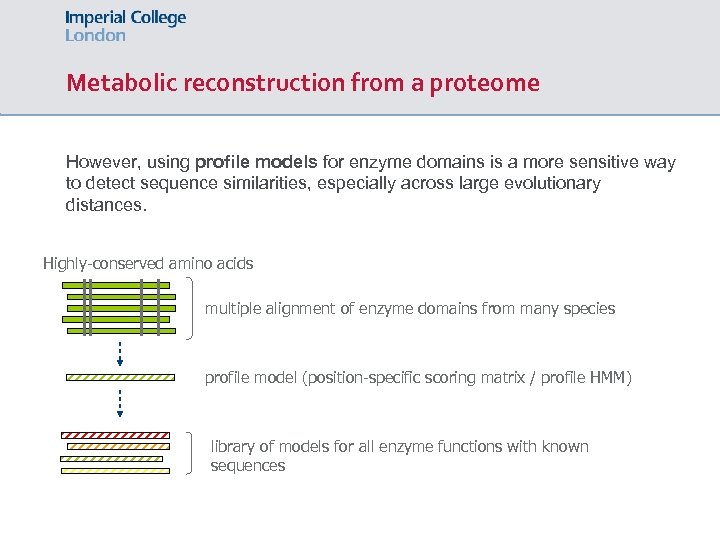 Imperial College London

Metabolic reconstruction from a proteome

However, using profile models for enzyme domains is a more sensitive way to detect sequence similarities, especially across large evolutionary distances.

Highly-conserved amino acids

multiple alignment of enzyme domains from many species

profile model (position-specific scoring matrix / profile HMM)

library of models for all enzyme functions with known sequences